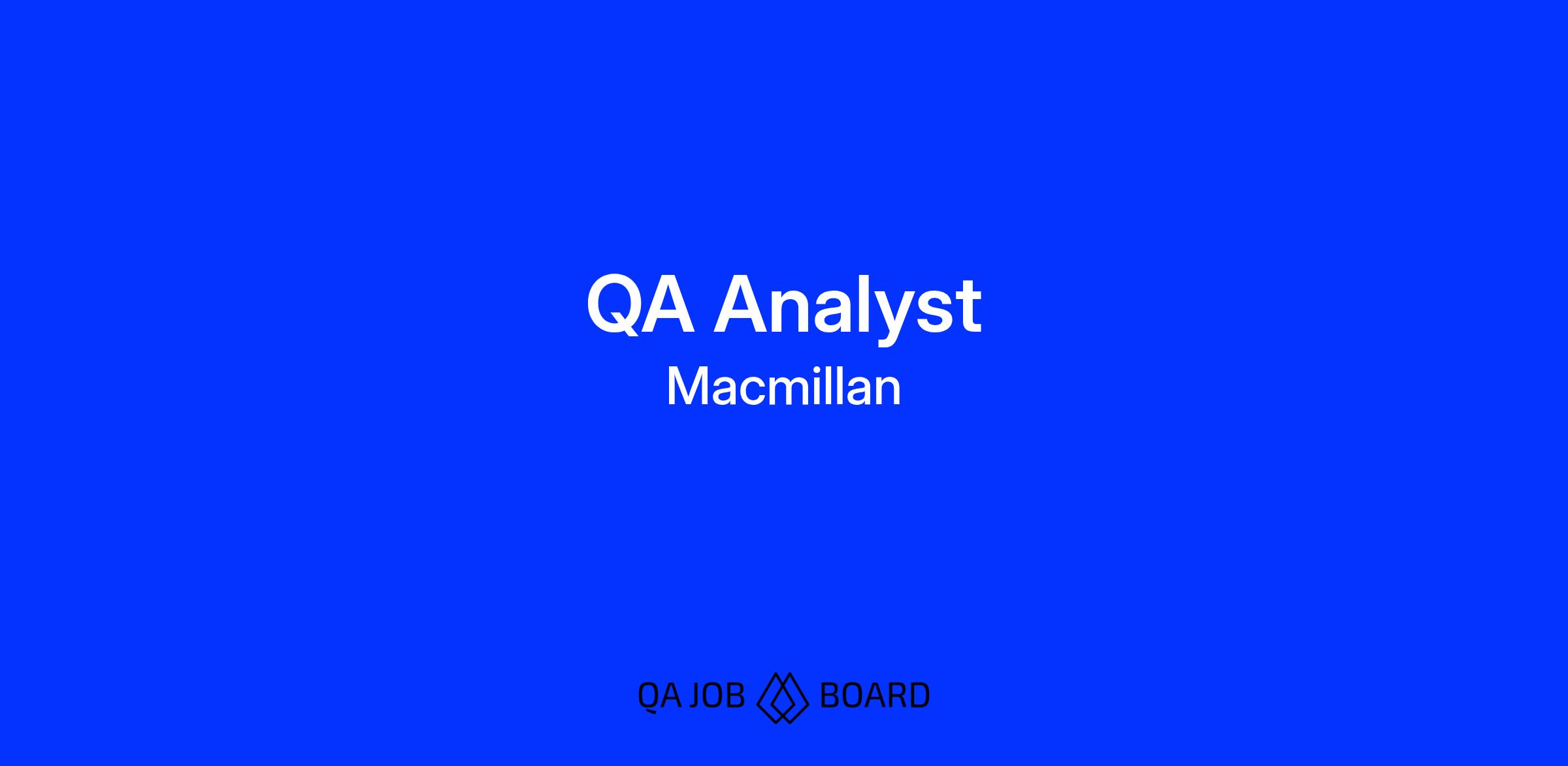 QA Analyst
Macmillan

QA JOB BOARD